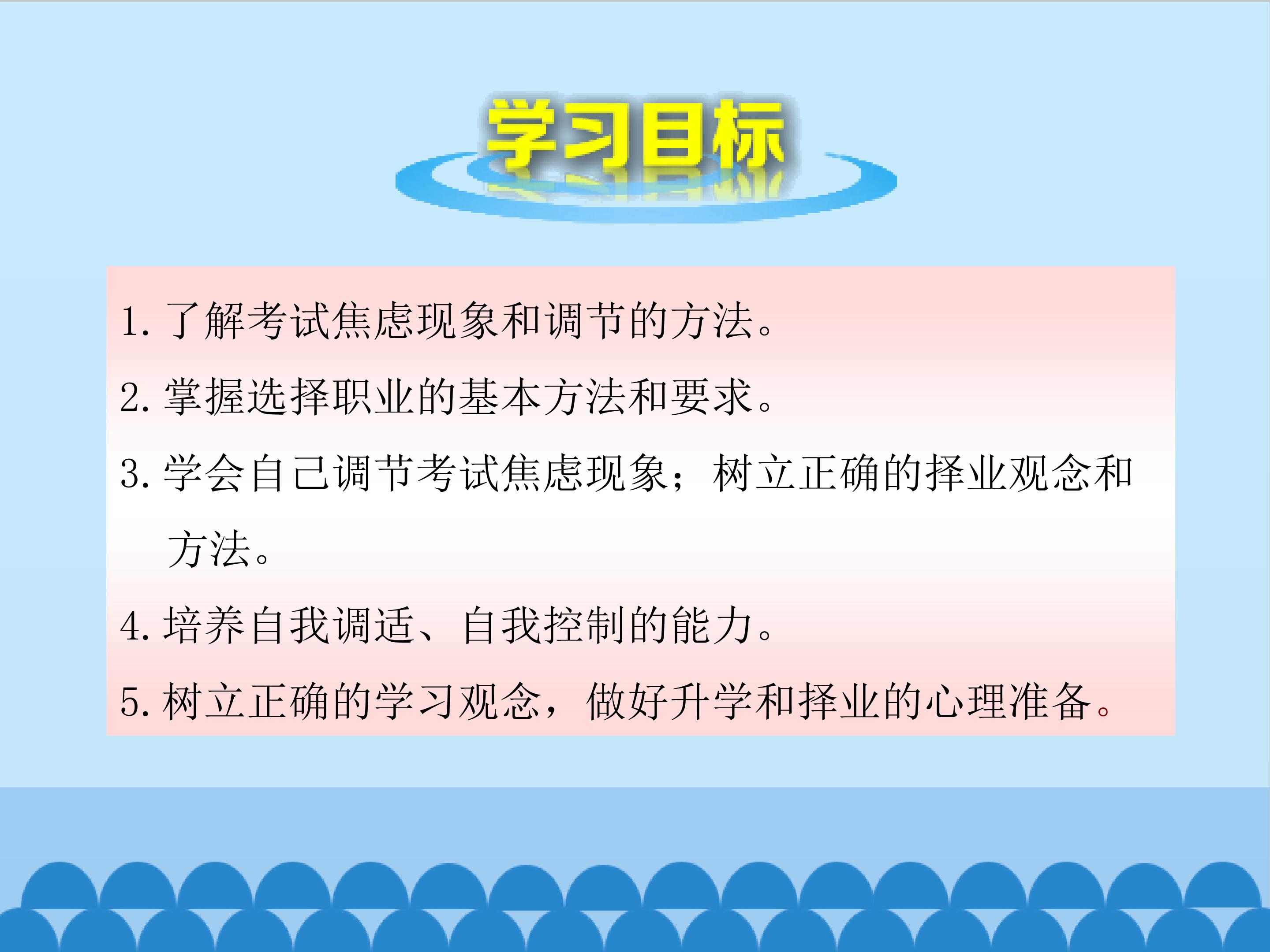 学习目标

1. 了解考试焦虑现象和调节的方法。

2. 掌握选择职业的基本方法和要求。

3. 学会自己调节考试焦虑现象；树立正确的择业观念和方法。

4. 培养自我调适、自我控制的能力。

5. 树立正确的学习观念，做好升学和择业的心理准备。